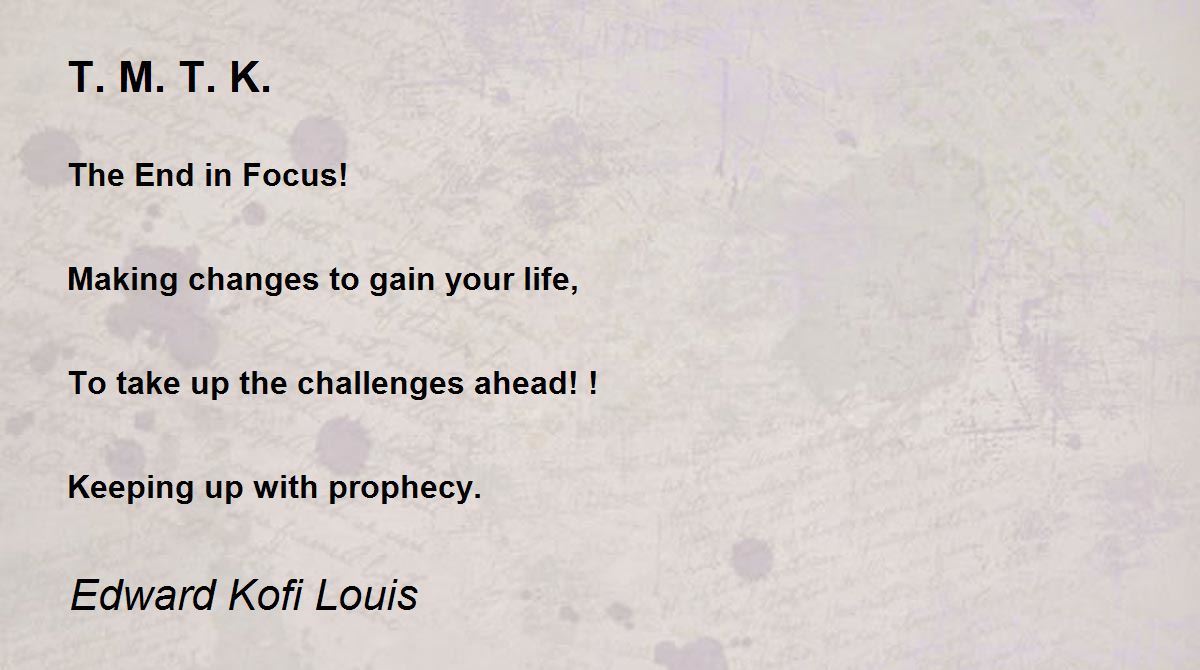 T. M. T. K.

The End in Focus!

Making changes to gain your life,

To take up the challenges ahead! !

Keeping up with prophecy.

Edward Kofi Louis